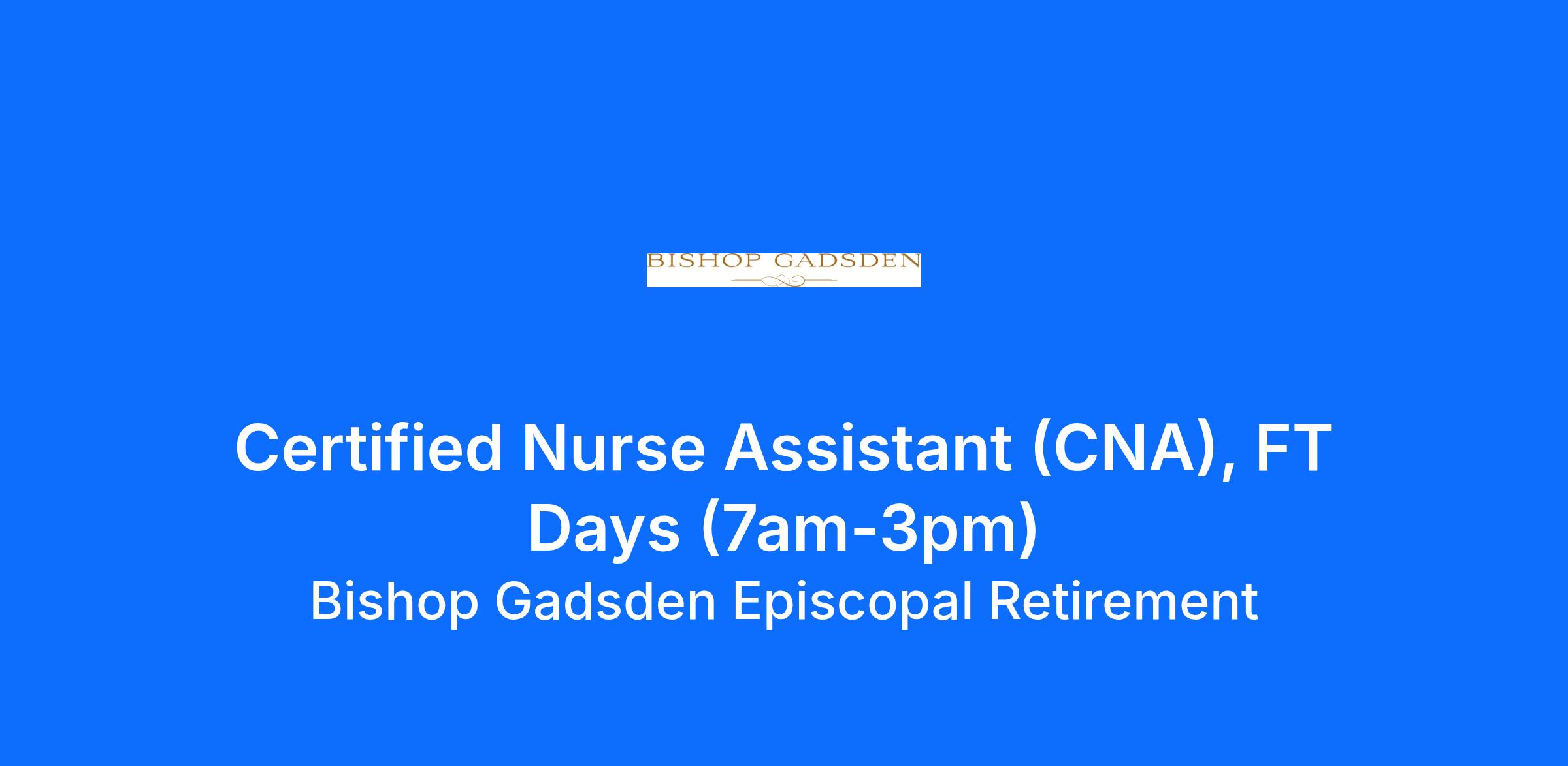 BISHOP GADSDEN

Certified Nurse Assistant (CNA), FT Days (7am-3pm)

Bishop Gadsden Episcopal Retirement